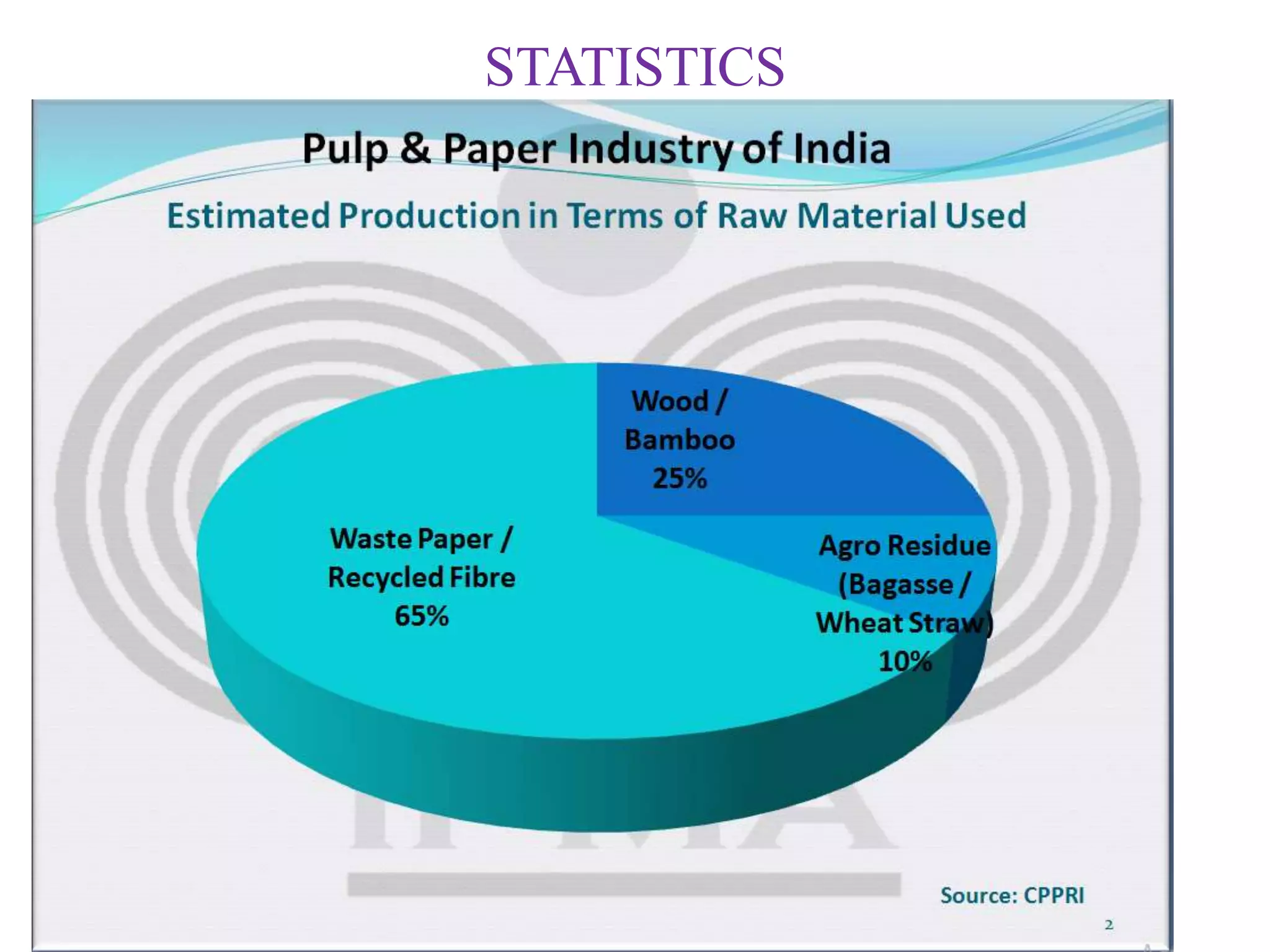 STATISTICS

Pulp & Paper Industry of India

Estimated Production in Terms of Raw Material Used

Wood / Bamboo 25%

Waste Paper / Recycled Fibre 65%

Agro Residue (Bagasse / Wheat Straw) 10%

IPMA

Source: CPPRI

2